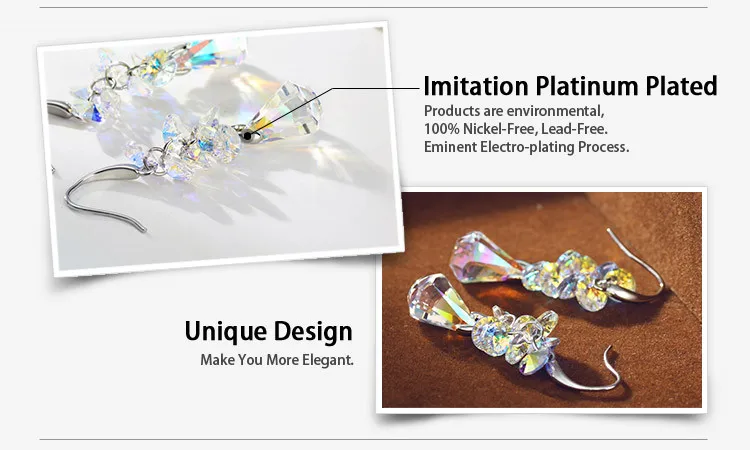 Imitation Platinum Plated
Products are environmental,
100% Nickel-Free, Lead-Free.
Eminent Electro-plating Process.

Unique Design
Make You More Elegant.